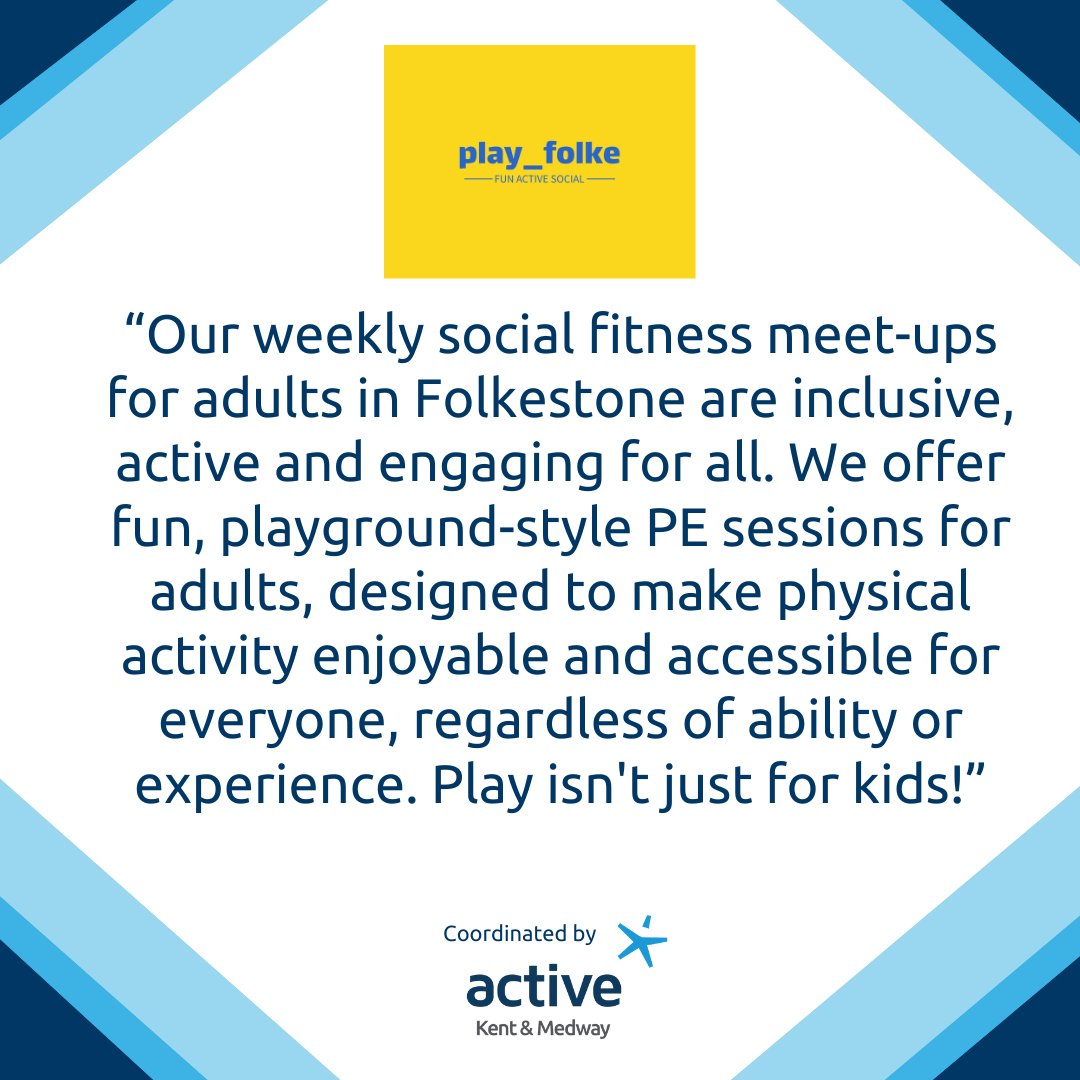 play_folke
FUN ACTIVE SOCIAL

“Our weekly social fitness meet-ups for adults in Folkestone are inclusive, active and engaging for all. We offer fun, playground-style PE sessions for adults, designed to make physical activity enjoyable and accessible for everyone, regardless of ability or experience. Play isn't just for kids!”

Coordinated by
active
Kent & Medway